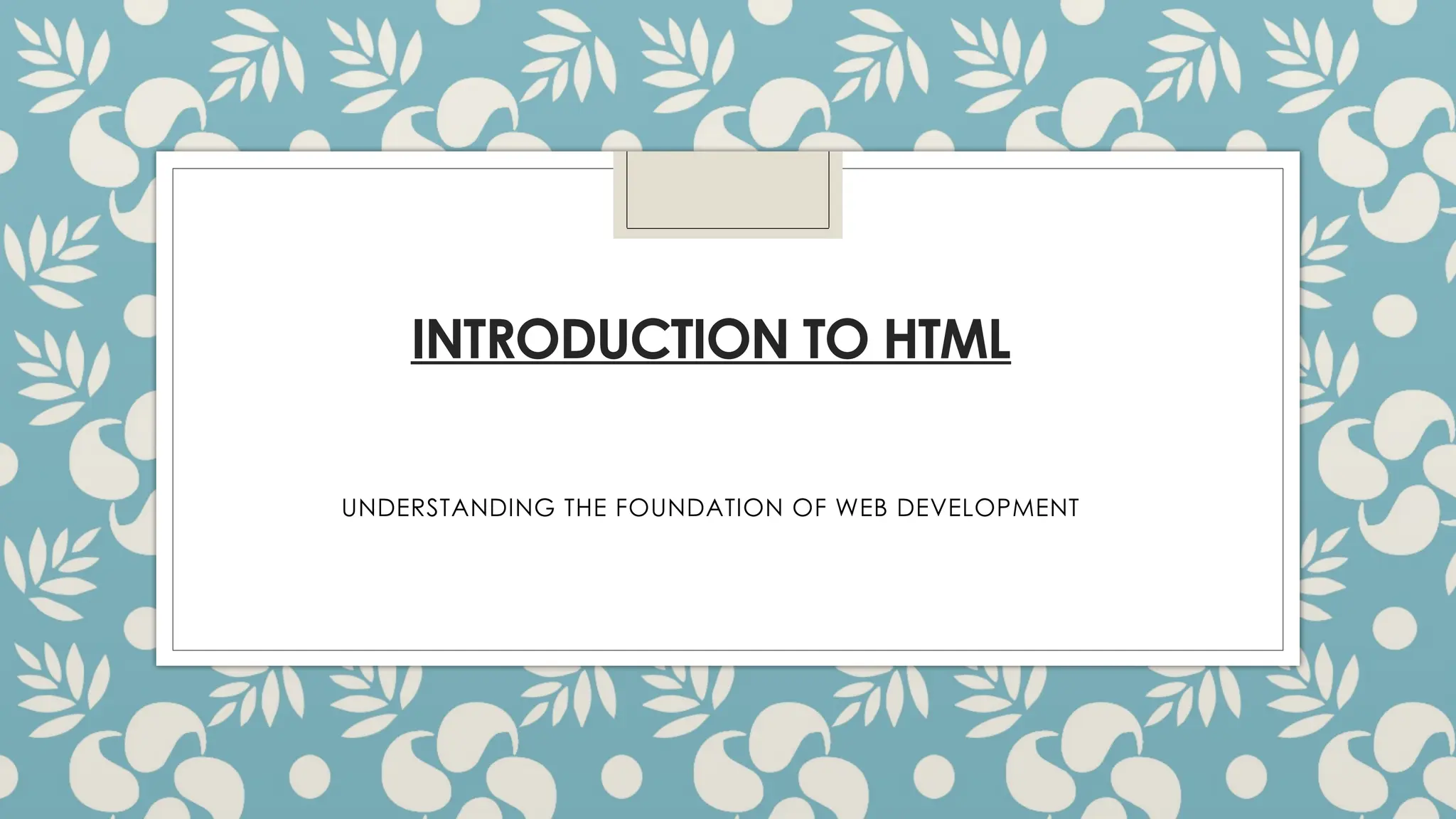 INTRODUCTION TO HTML

UNDERSTANDING THE FOUNDATION OF WEB DEVELOPMENT